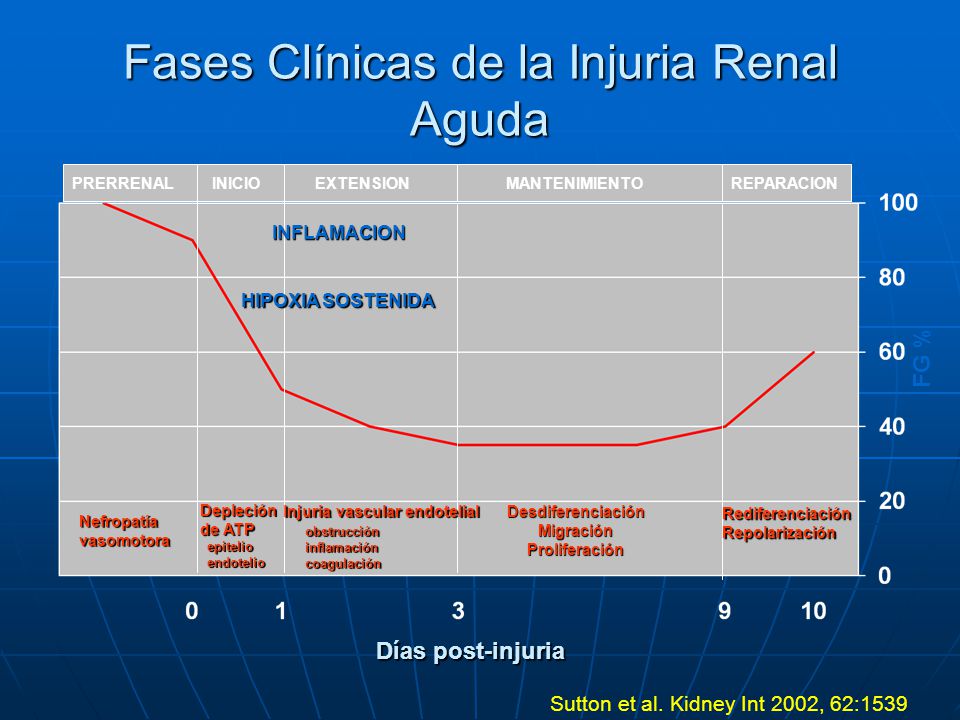 Fases Clínicas de la Injuria Renal Aguda

PRERRENAL INICIO EXTENSION MANTENIMIENTO REPARACION

INFLAMACION

HIPOXIA SOSTENIDA

100
80
60
40
20
0

FG %

Nefropatía vasomotora

Depleción de ATP
epitelio
endotelio

Injuria vascular endotelial
obstrucción
inflamación
coagulación

Desdiferenciación
Migración
Proliferación

Rediferenciación
Repolarización

0 1 3 9 10

Días post-injuria

Sutton et al. Kidney Int 2002, 62:1539